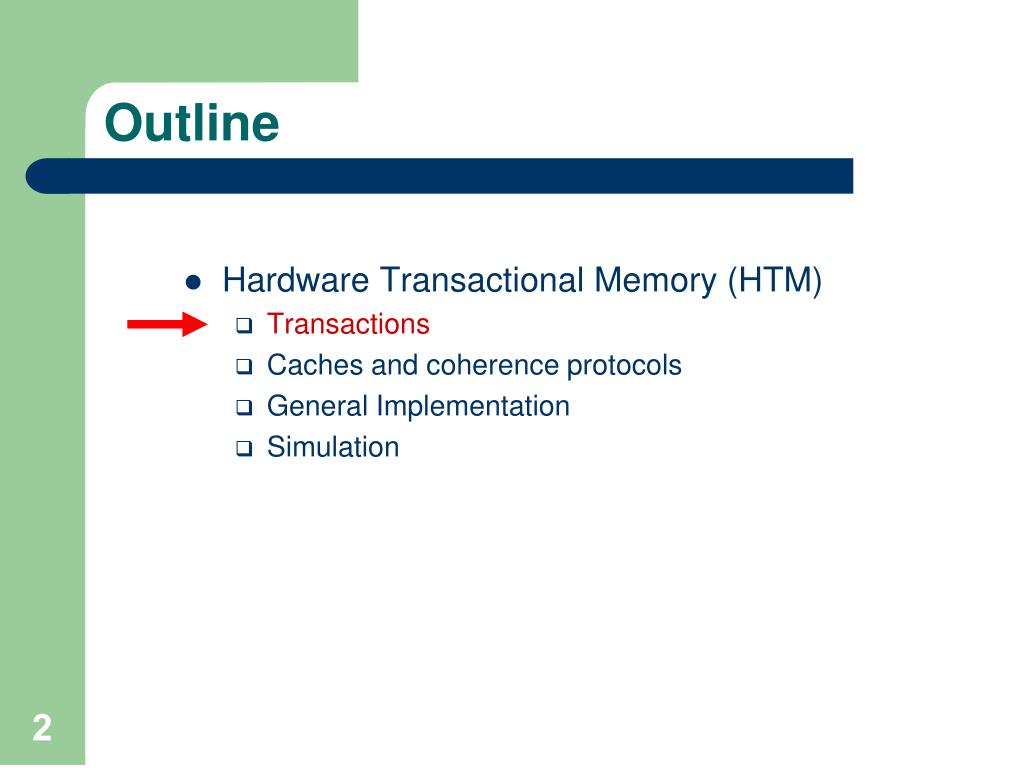 Outline

- Hardware Transactional Memory (HTM)
  - Transactions
  - Caches and coherence protocols
  - General Implementation
  - Simulation

2